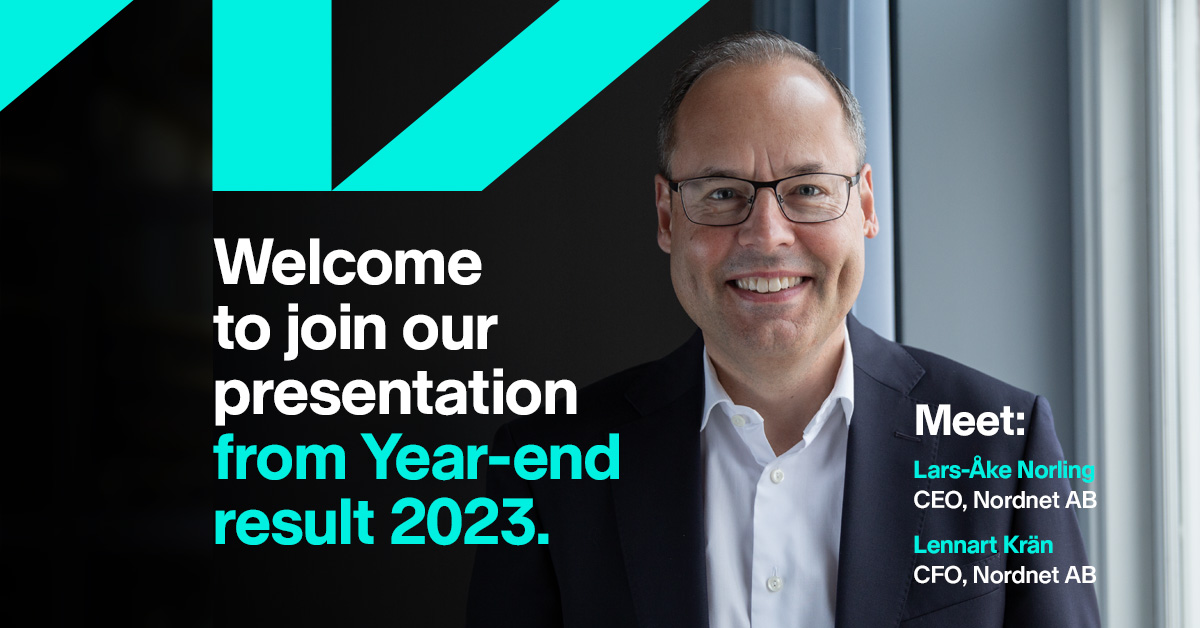 Welcome to join our presentation from Year-end result 2023.

Meet:
Lars-Åke Norling
CEO, Nordnet AB
Lennart Krän
CFO, Nordnet AB